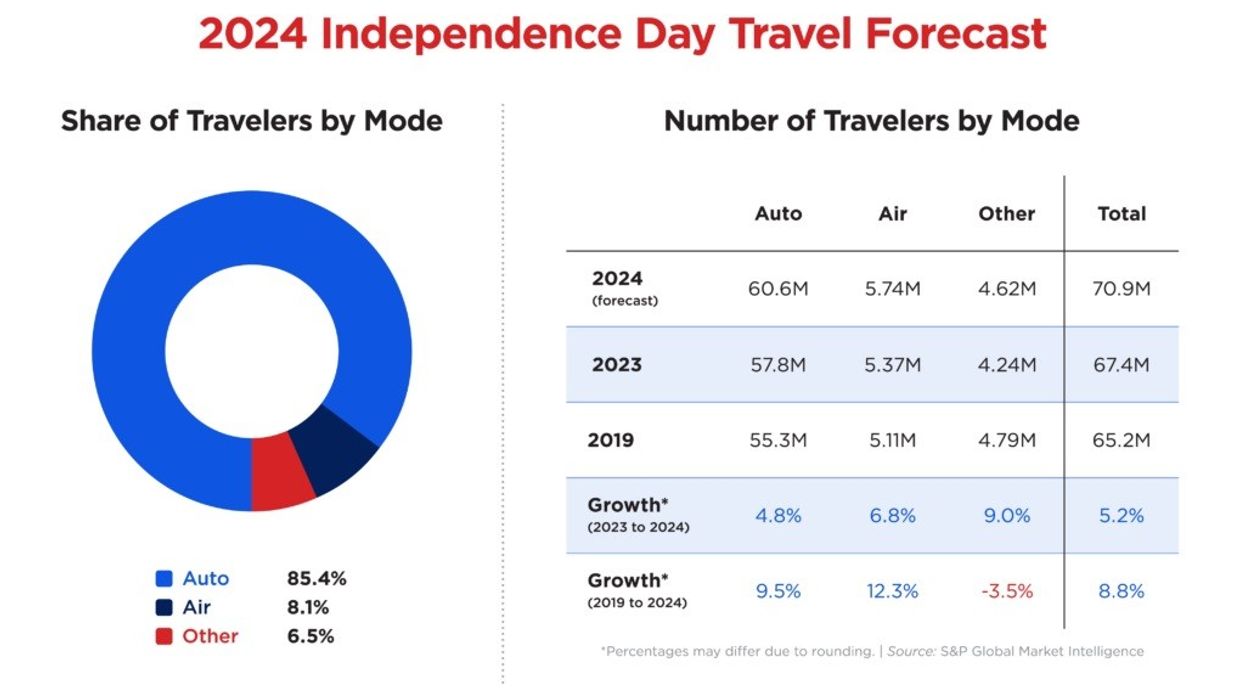 2024 Independence Day Travel Forecast

Share of Travelers by Mode

Auto 85.4%
Air 8.1%
Other 6.5%

Number of Travelers by Mode

| | Auto | Air | Other | Total |
|---|---|---|---|---|
| 2024 (forecast) | 60.6M | 5.74M | 4.62M | 70.9M |
| 2023 | 57.8M | 5.37M | 4.24M | 67.4M |
| 2019 | 55.3M | 5.11M | 4.79M | 65.2M |
| Growth* (2023 to 2024) | 4.8% | 6.8% | 9.0% | 5.2% |
| Growth* (2019 to 2024) | 9.5% | 12.3% | -3.5% | 8.8% |

*Percentages may differ due to rounding. | Source: S&P Global Market Intelligence